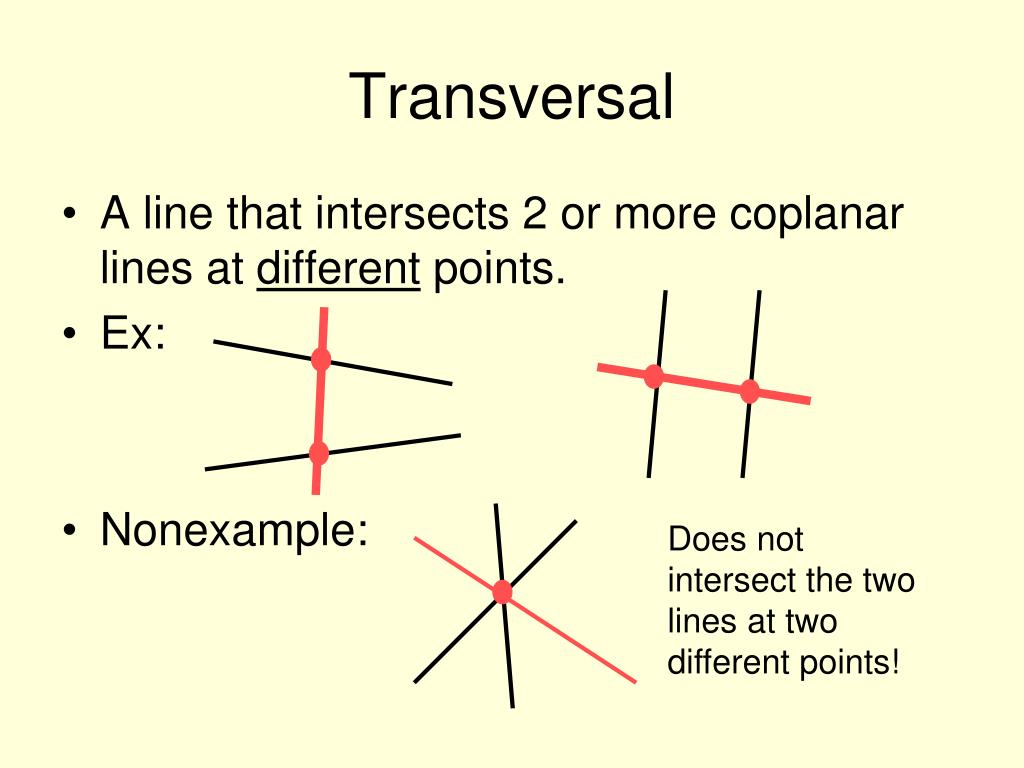 Transversal

• A line that intersects 2 or more coplanar lines at different points.
• Ex:

• Nonexample:

Does not intersect the two lines at two different points!